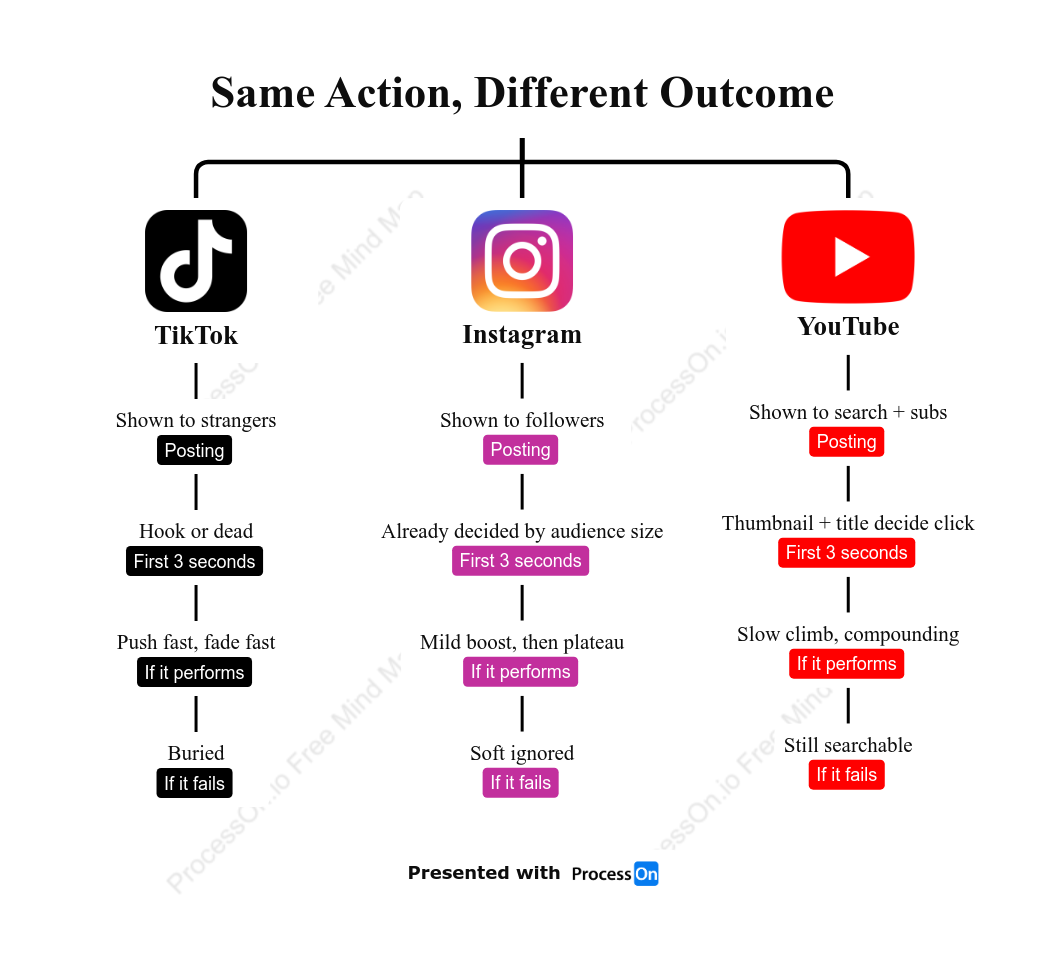 Same Action, Different Outcome

TikTok

Shown to strangers
Posting

Hook or dead
First 3 seconds

Push fast, fade fast
If it performs

Buried
If it fails

Instagram

Shown to followers
Posting

Already decided by audience size
First 3 seconds

Mild boost, then plateau
If it performs

Soft ignored
If it fails

YouTube

Shown to search + subs
Posting

Thumbnail + title decide click
First 3 seconds

Slow climb, compounding
If it performs

Still searchable
If it fails

ProcessOn.io Free Mind Map

Presented with ProcessOn